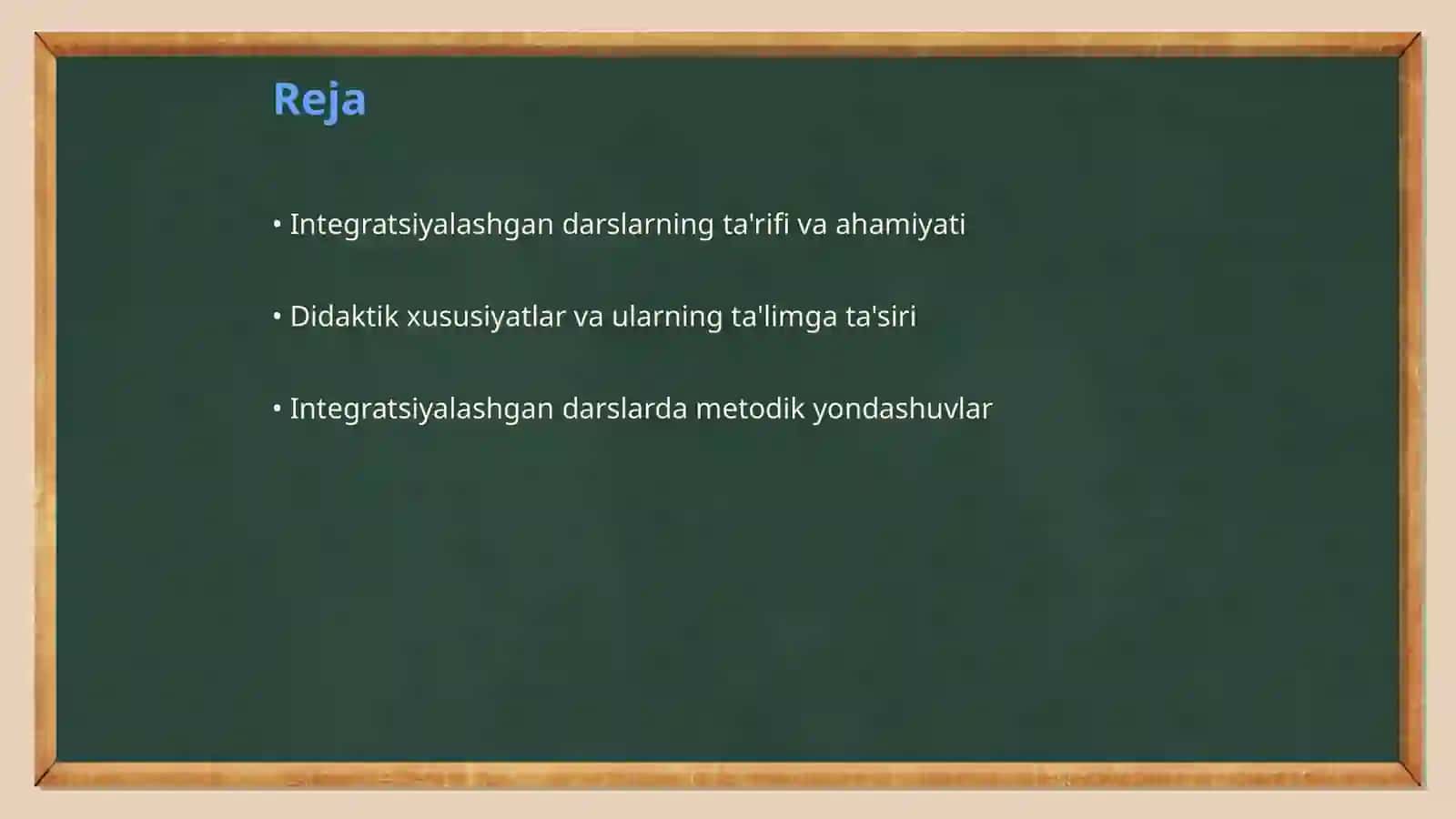 Reja

• Integratsiyalashgan darslarning ta'rifi va ahamiyati

• Didaktik xususiyatlar va ularning ta'limga ta'siri

• Integratsiyalashgan darslarda metodik yondashuvlar